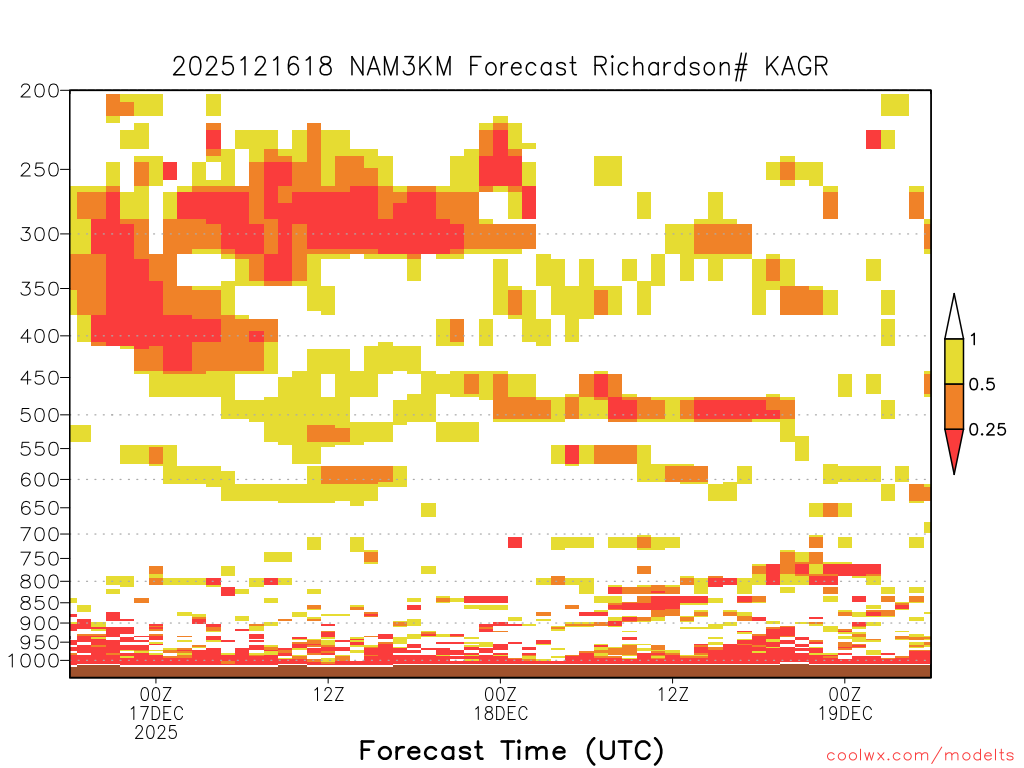 2025121618 NAM3KM Forecast Richardson# KAGR

200
250
300
350
400
450
500
550
600
650
700
750
800
850
900
950
1000

1
0.5
0.25

00Z
17DEC
2025

12Z

00Z
18DEC

12Z

00Z
19DEC

Forecast Time (UTC)

coolwx.com/modelts